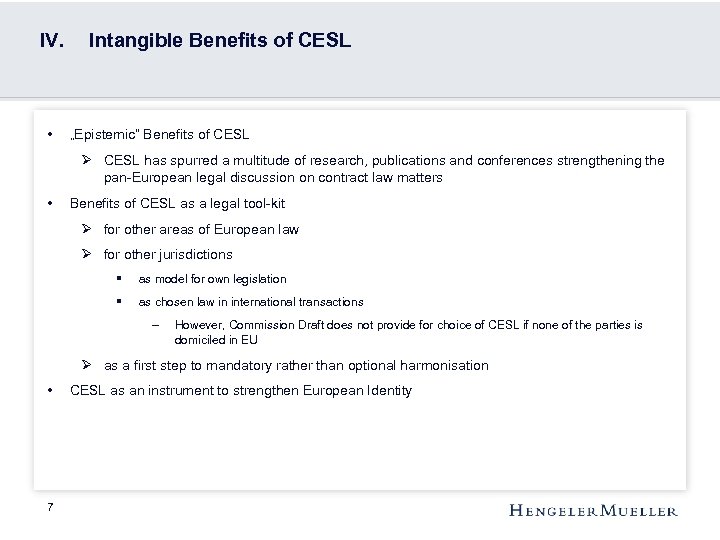 IV. Intangible Benefits of CESL

• „Epistemic" Benefits of CESL

➢ CESL has spurred a multitude of research, publications and conferences strengthening the pan-European legal discussion on contract law matters

• Benefits of CESL as a legal tool-kit

➢ for other areas of European law

➢ for other jurisdictions

▪ as model for own legislation

▪ as chosen law in international transactions

– However, Commission Draft does not provide for choice of CESL if none of the parties is domiciled in EU

➢ as a first step to mandatory rather than optional harmonisation

• CESL as an instrument to strengthen European Identity

7

HENGELER MUELLER